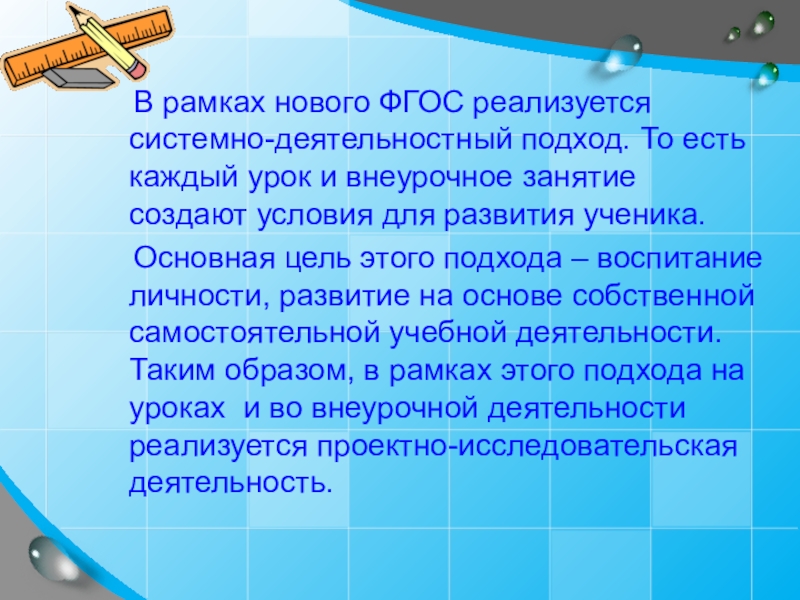 В рамках нового ФГОС реализуется системно-деятельностный подход. То есть каждый урок и внеурочное занятие создают условия для развития ученика.

Основная цель этого подхода – воспитание личности, развитие на основе собственной самостоятельной учебной деятельности. Таким образом, в рамках этого подхода на уроках  и во внеурочной деятельности реализуется проектно-исследовательская деятельность.